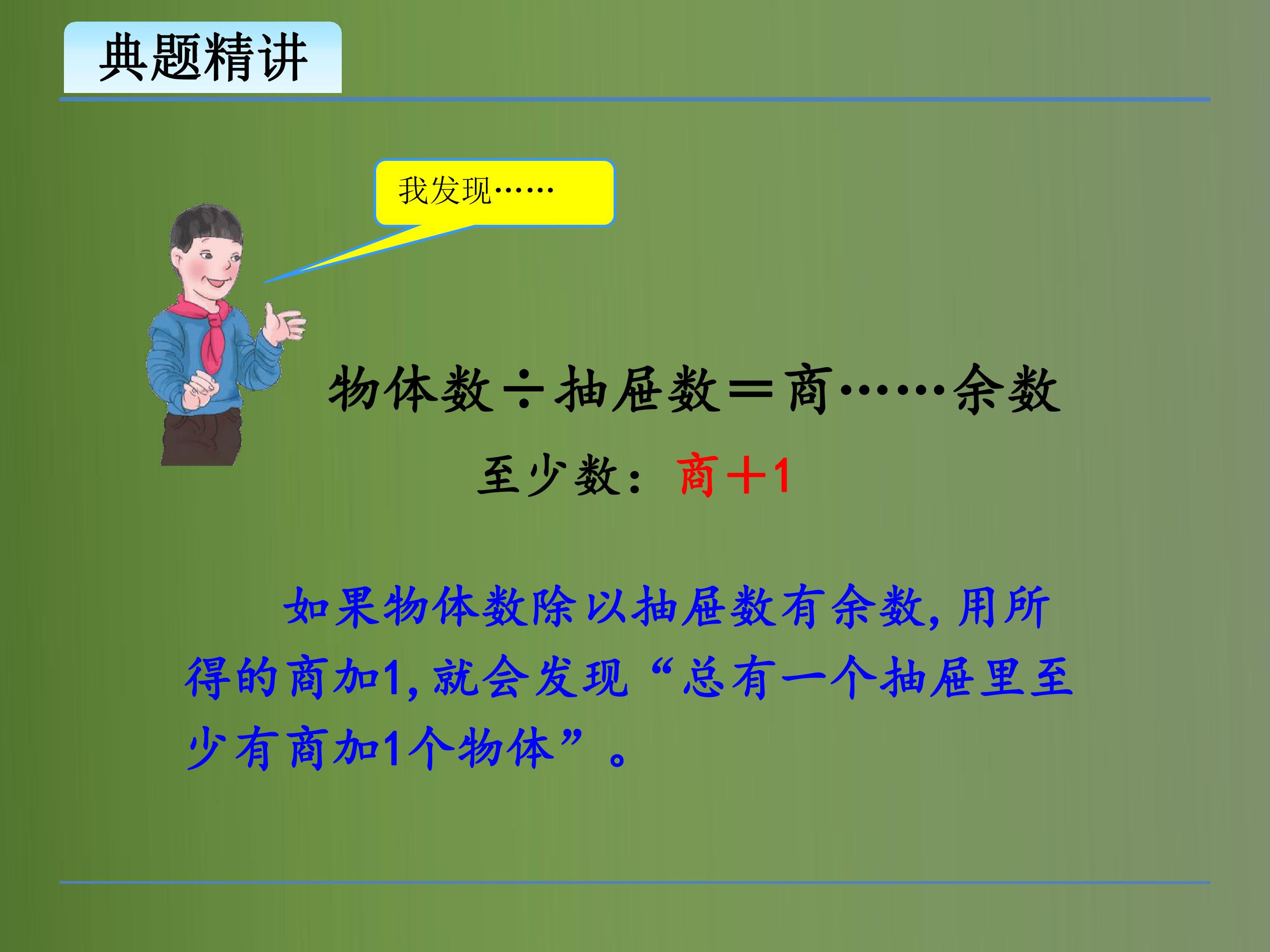 典题精讲

我发现……

物体数÷抽屉数＝商……余数

至少数：商＋1

如果物体数除以抽屉数有余数，用所得的商加1，就会发现“总有一个抽屉里至少有商加1个物体”。